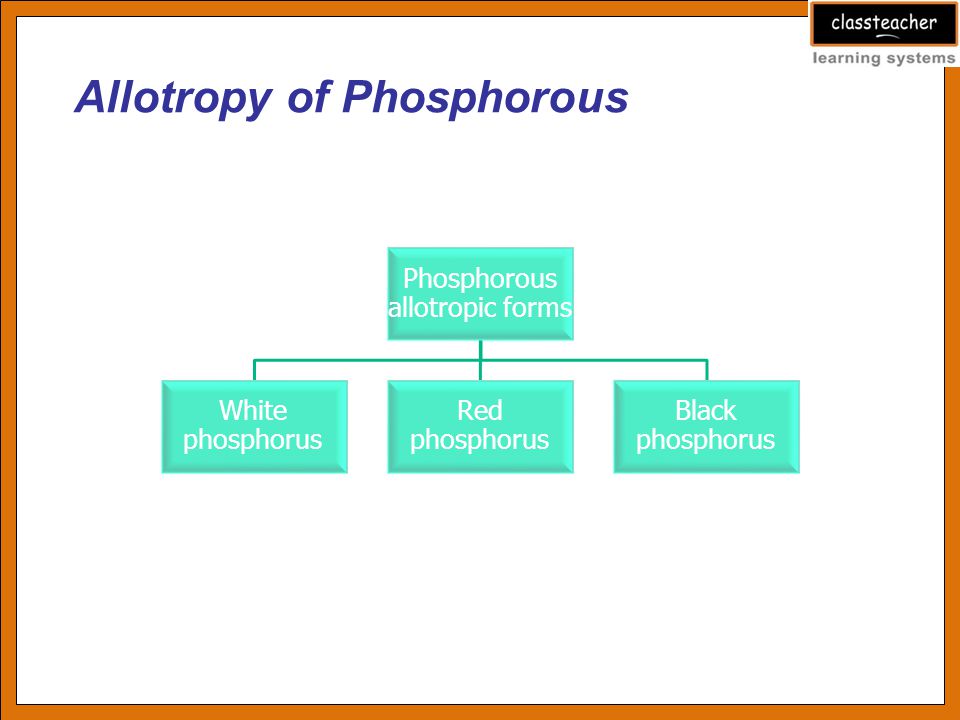 classteacher
learning systems

Allotropy of Phosphorous

Phosphorous allotropic forms

White phosphorus

Red phosphorus

Black phosphorus